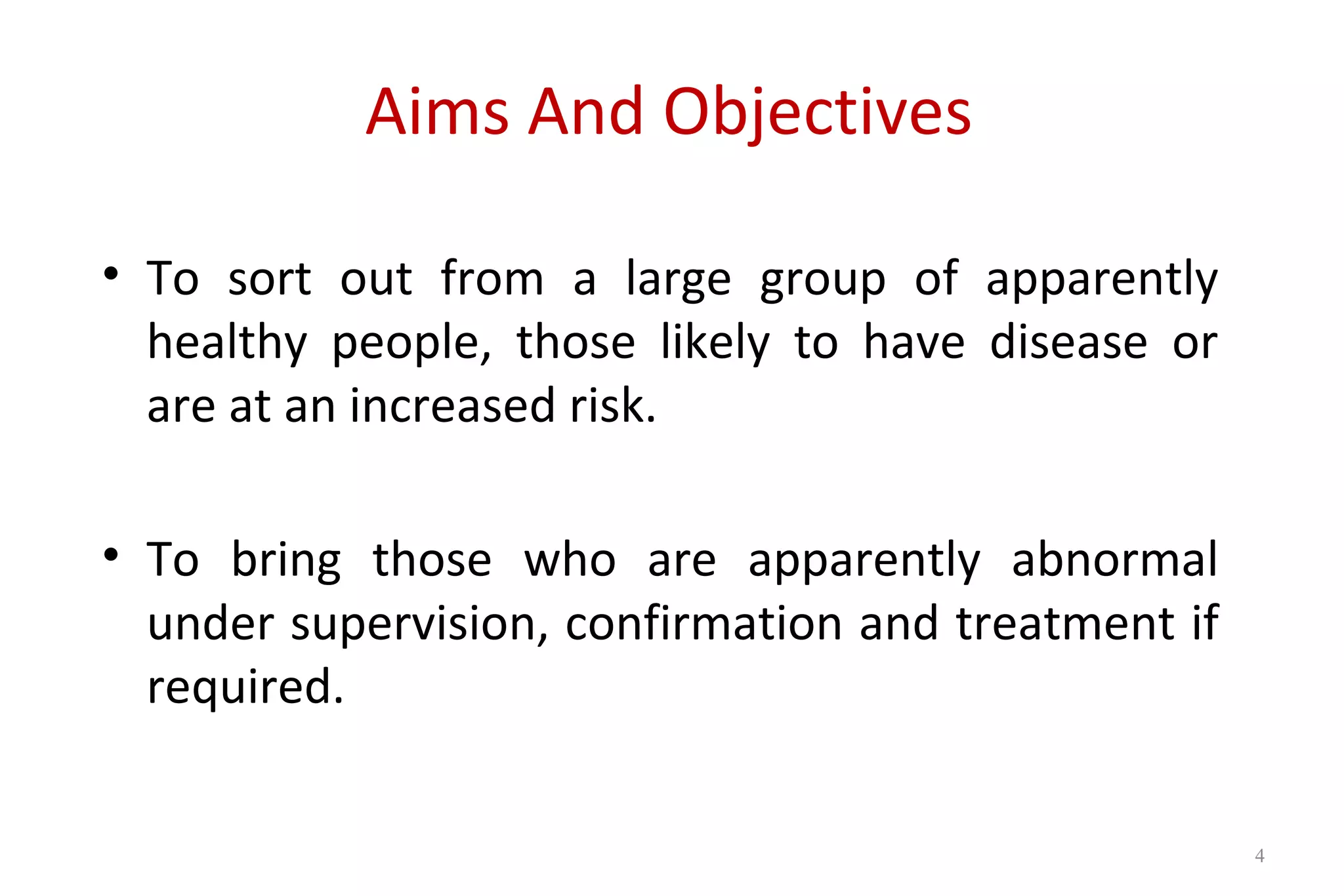 Aims And Objectives

• To sort out from a large group of apparently healthy people, those likely to have disease or are at an increased risk.

• To bring those who are apparently abnormal under supervision, confirmation and treatment if required.

4